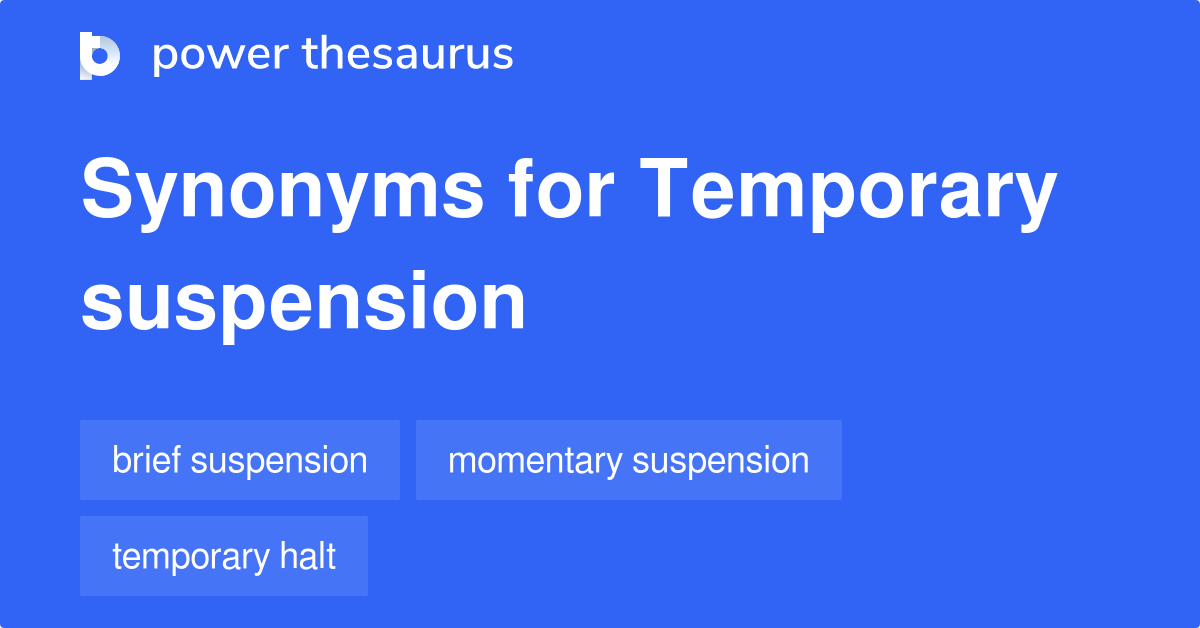 power thesaurus

Synonyms for Temporary suspension

brief suspension

momentary suspension

temporary halt